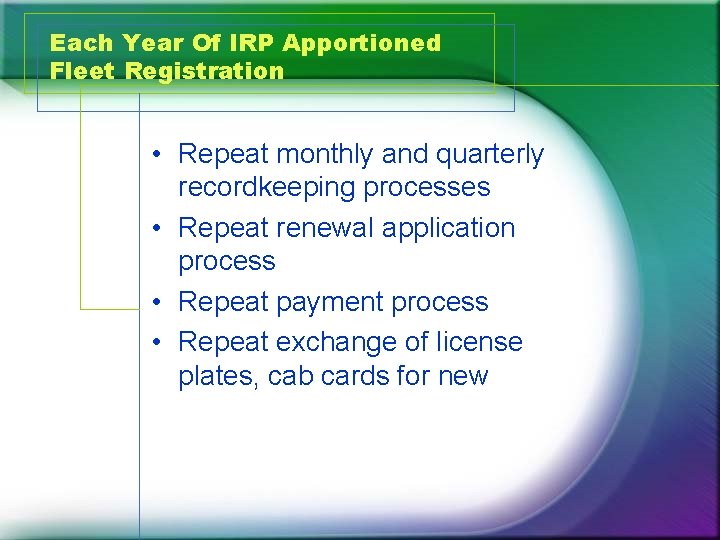 Each Year Of IRP Apportioned Fleet Registration

• Repeat monthly and quarterly recordkeeping processes
• Repeat renewal application process
• Repeat payment process
• Repeat exchange of license plates, cab cards for new